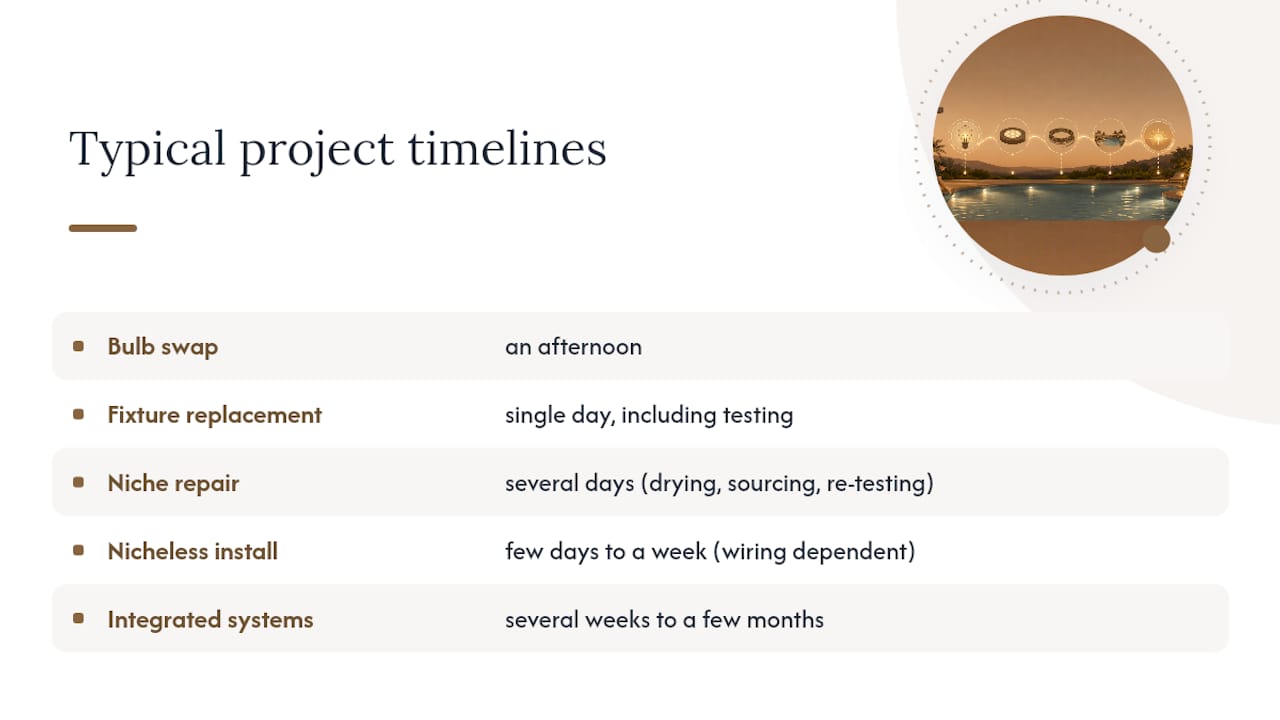 Typical project timelines

| | |
|---|---|
| Bulb swap | an afternoon |
| Fixture replacement | single day, including testing |
| Niche repair | several days (drying, sourcing, re-testing) |
| Nicheless install | few days to a week (wiring dependent) |
| Integrated systems | several weeks to a few months |